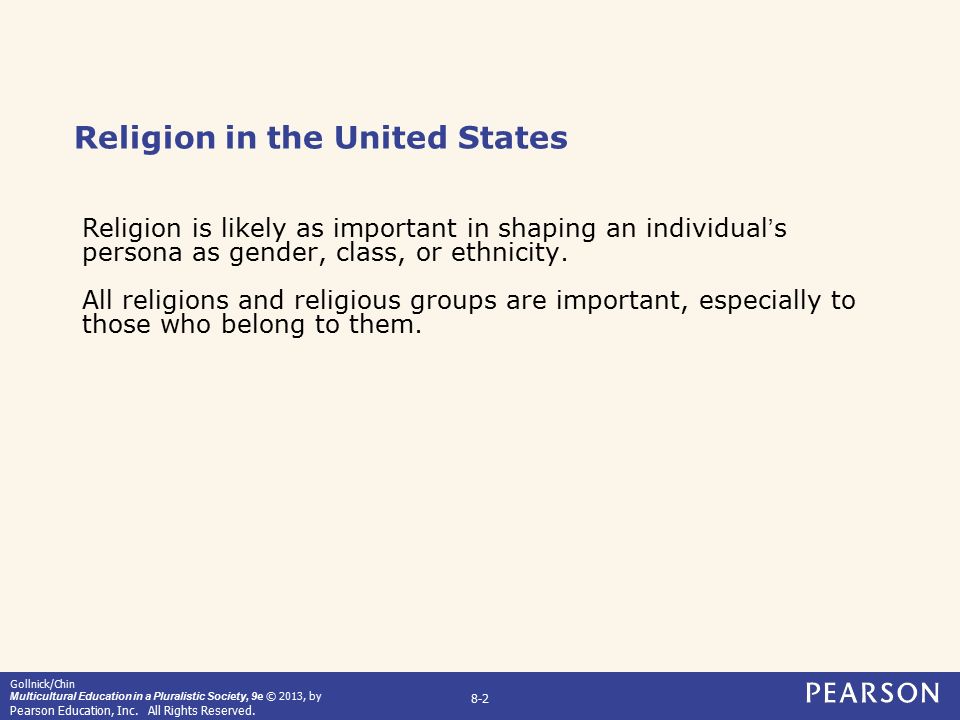 Religion in the United States

Religion is likely as important in shaping an individual's persona as gender, class, or ethnicity.

All religions and religious groups are important, especially to those who belong to them.

Gollnick/Chin
Multicultural Education in a Pluralistic Society, 9e © 2013, by Pearson Education, Inc. All Rights Reserved.

8-2

PEARSON